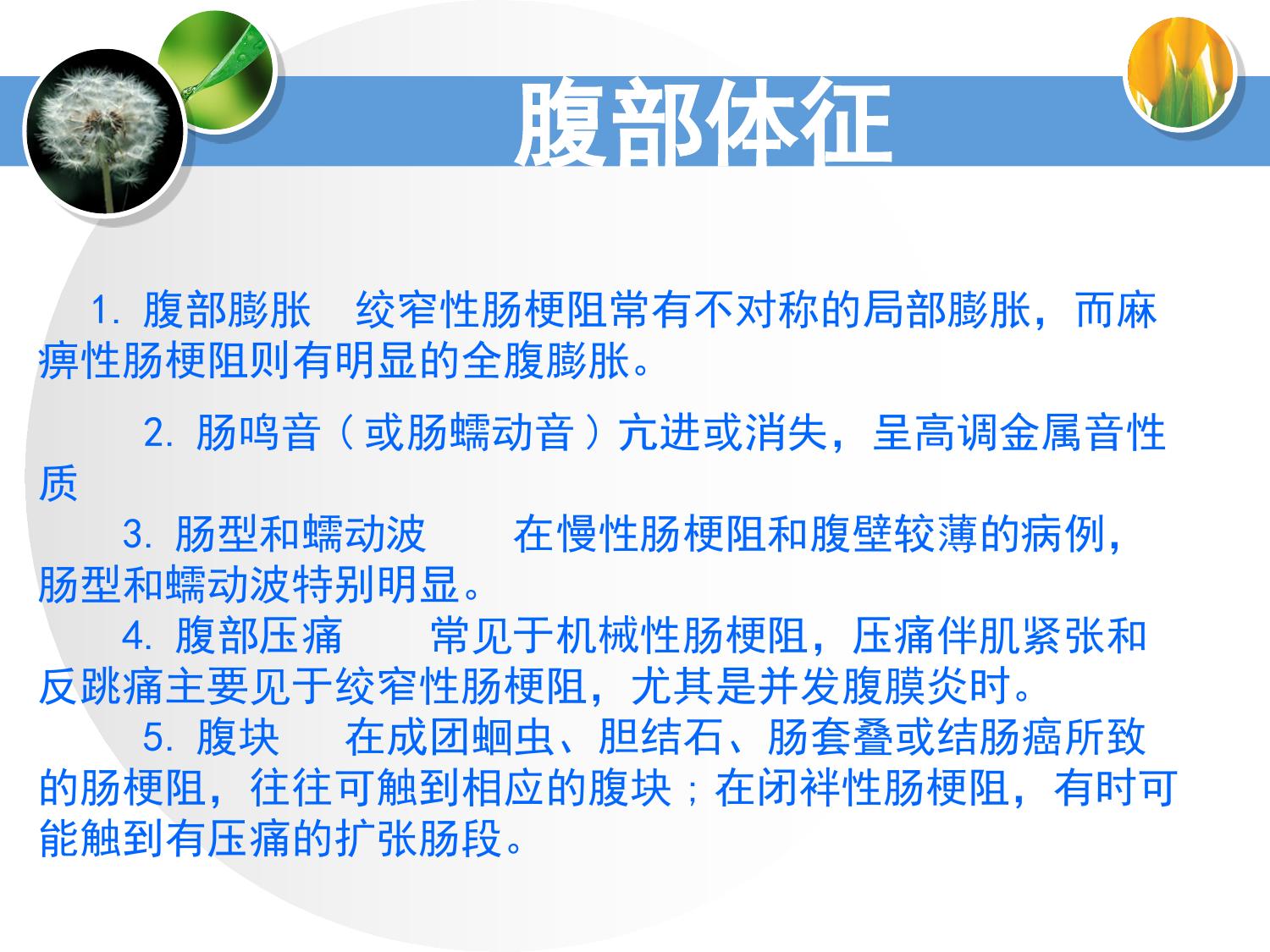 腹部体征

1. 腹部膨胀　绞窄性肠梗阻常有不对称的局部膨胀，而麻痹性肠梗阻则有明显的全腹膨胀。

2. 肠鸣音（或肠蠕动音）亢进或消失，呈高调金属音性质

3. 肠型和蠕动波　　在慢性肠梗阻和腹壁较薄的病例，肠型和蠕动波特别明显。

4. 腹部压痛　　常见于机械性肠梗阻，压痛伴肌紧张和反跳痛主要见于绞窄性肠梗阻，尤其是并发腹膜炎时。

5. 腹块　　在成团蛔虫、胆结石、肠套叠或结肠癌所致的肠梗阻，往往可触到相应的腹块；在闭袢性肠梗阻，有时可能触到有压痛的扩张肠段。